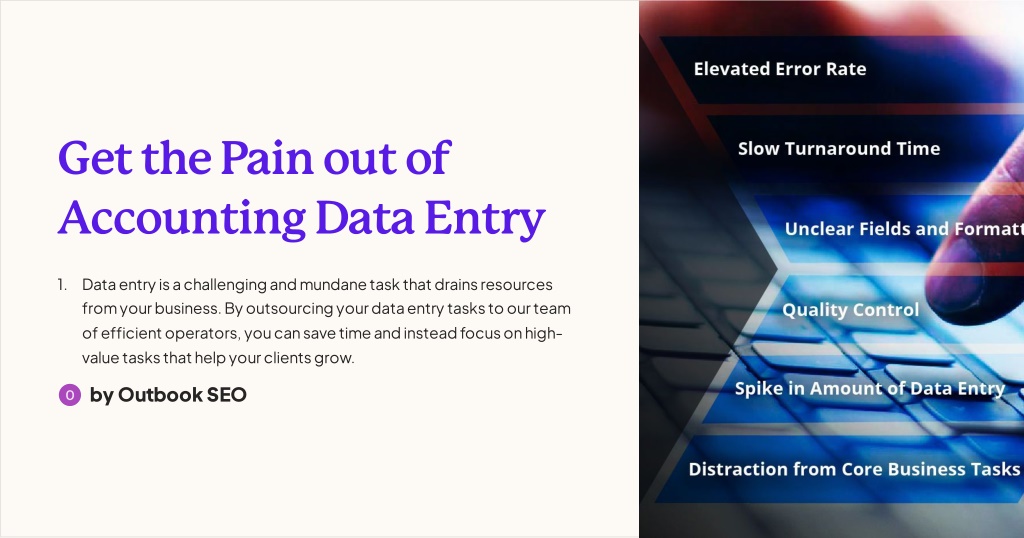 Get the Pain out of Accounting Data Entry

1. Data entry is a challenging and mundane task that drains resources from your business. By outsourcing your data entry tasks to our team of efficient operators, you can save time and instead focus on high-value tasks that help your clients grow.

O by Outbook SEO

Elevated Error Rate

Slow Turnaround Time

Unclear Fields and Formatt

Quality Control

Spike in Amount of Data Entry

Distraction from Core Business Tasks